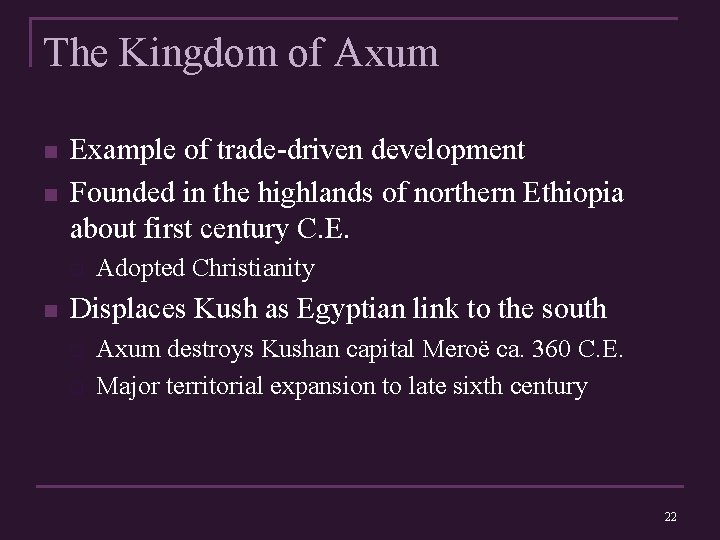 The Kingdom of Axum

Example of trade-driven development

Founded in the highlands of northern Ethiopia about first century C.E.

Adopted Christianity

Displaces Kush as Egyptian link to the south

Axum destroys Kushan capital Meroë ca. 360 C.E.

Major territorial expansion to late sixth century

22